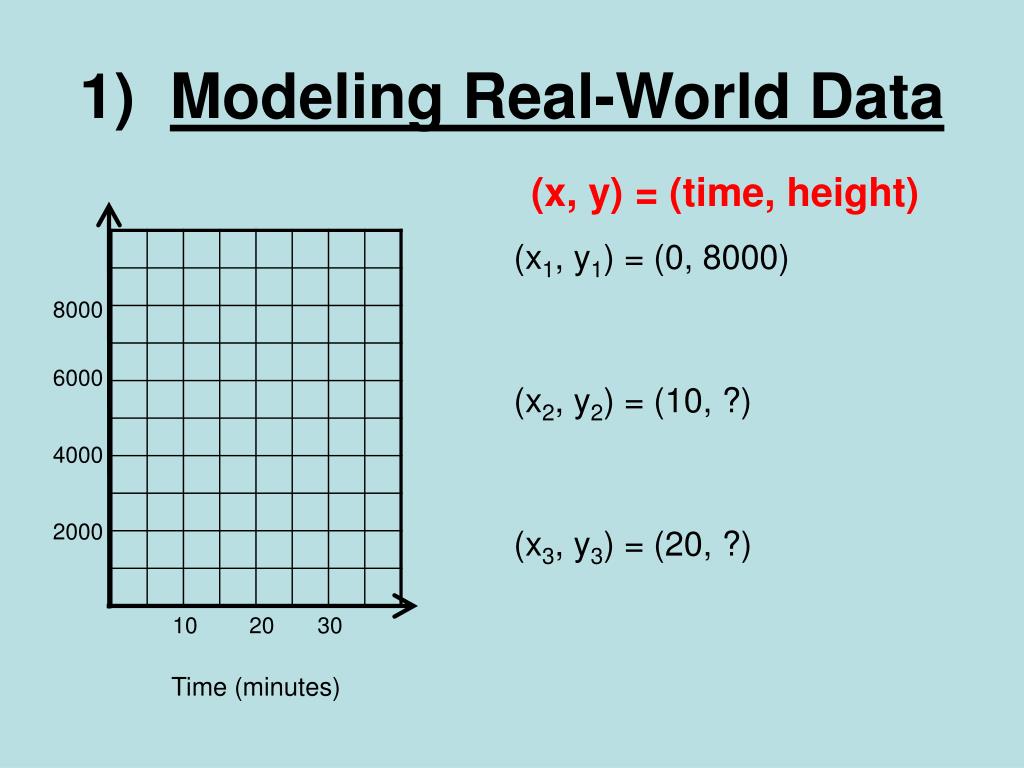 1) Modeling Real-World Data

(x, y) = (time, height)

$(x_1, y_1) = (0, 8000)$

$(x_2, y_2) = (10, ?)$

$(x_3, y_3) = (20, ?)$

8000
6000
4000
2000

10 20 30

Time (minutes)